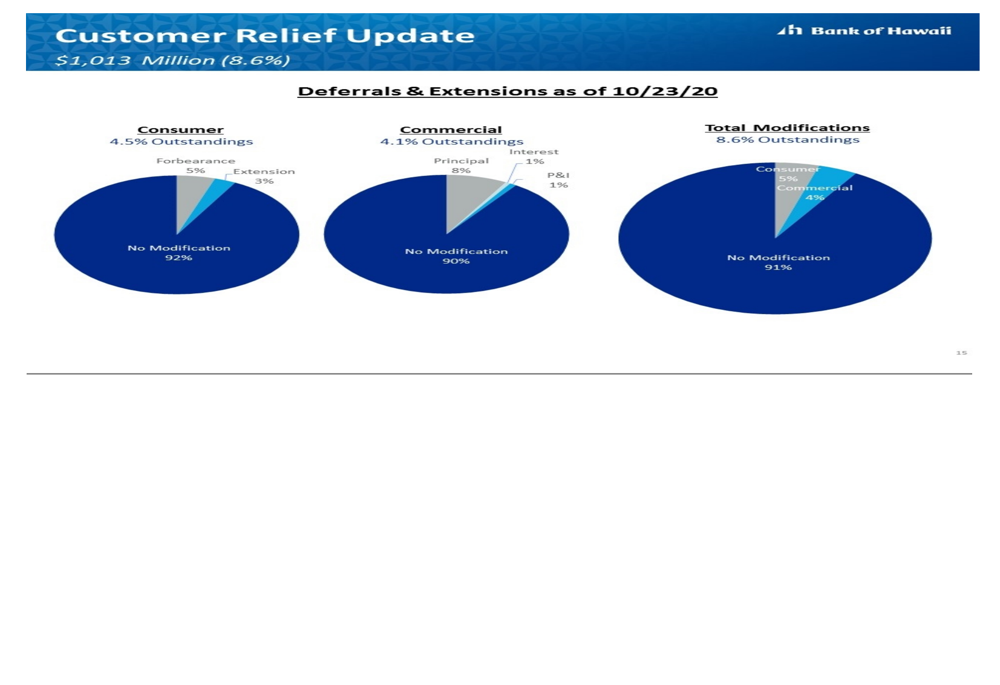 Customer Relief Update
$1,013 Million (8.6%)

Bank of Hawaii

Deferrals & Extensions as of 10/23/20

Consumer
4.5% Outstandings

Forbearance
5%
Extension
3%
No Modification
92%

Commercial
4.1% Outstandings

Principal
8%
Interest
1%
P&I
1%
No Modification
90%

Total Modifications
8.6% Outstandings

Consumer
5%
Commercial
4%
No Modification
91%

15